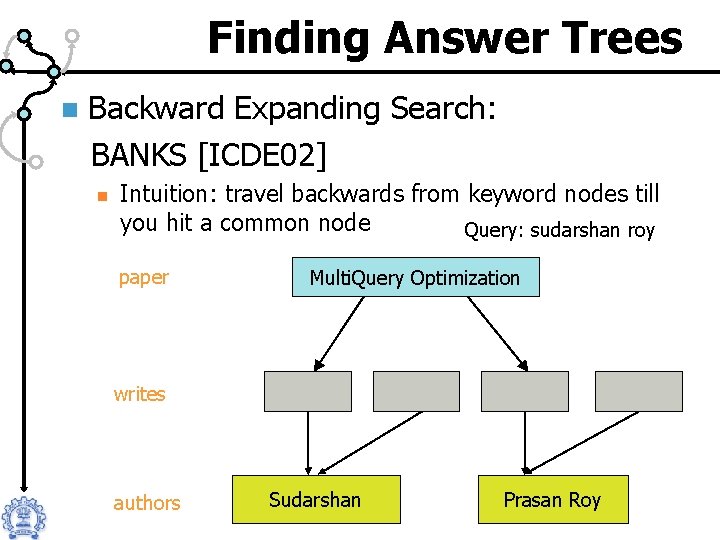 Finding Answer Trees

Backward Expanding Search: BANKS [ICDE02]

Intuition: travel backwards from keyword nodes till you hit a common node

Query: sudarshan roy

paper

MultiQuery Optimization

writes

authors

Sudarshan

Prasan Roy